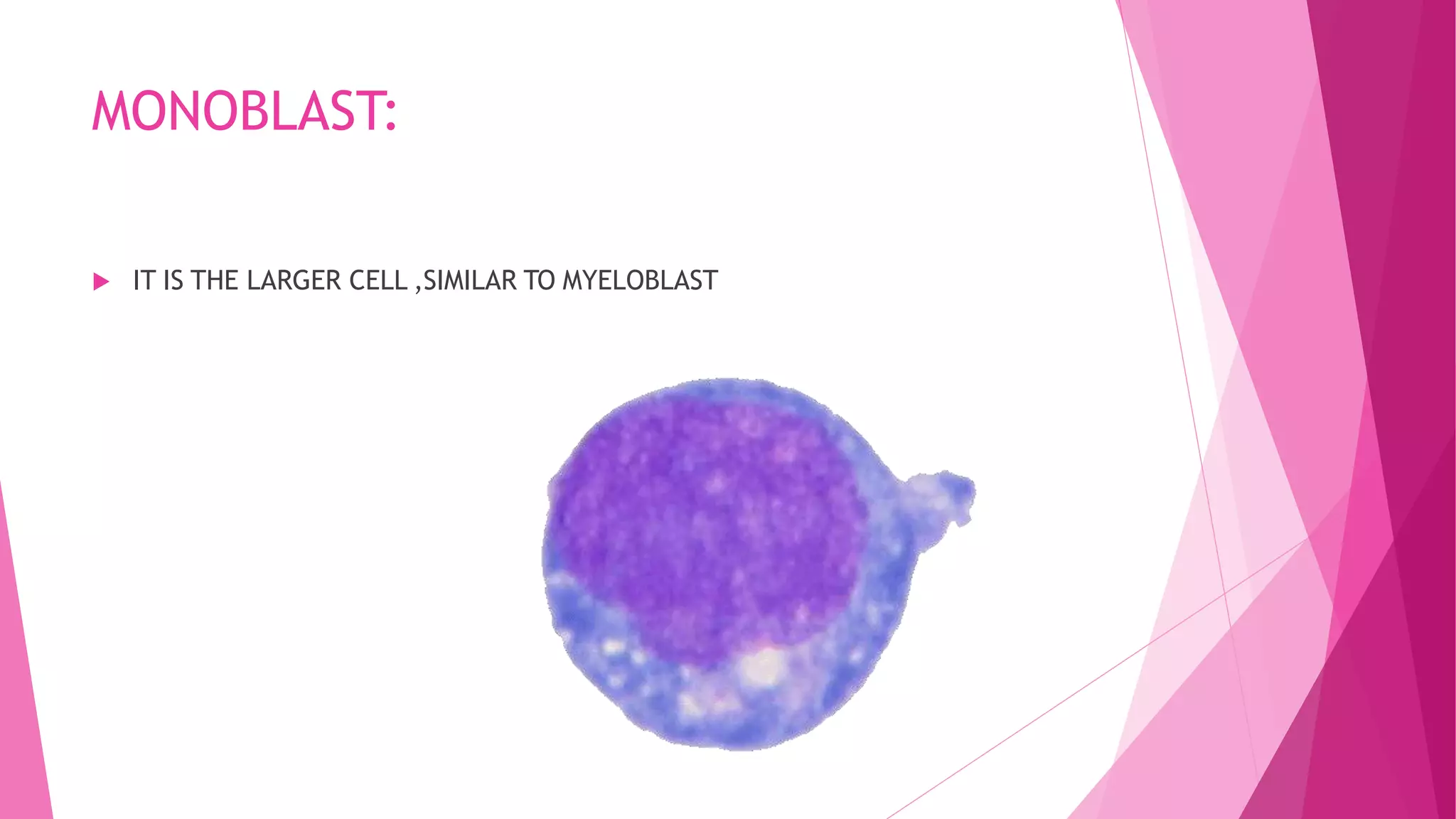 MONOBLAST:

IT IS THE LARGER CELL ,SIMILAR TO MYELOBLAST